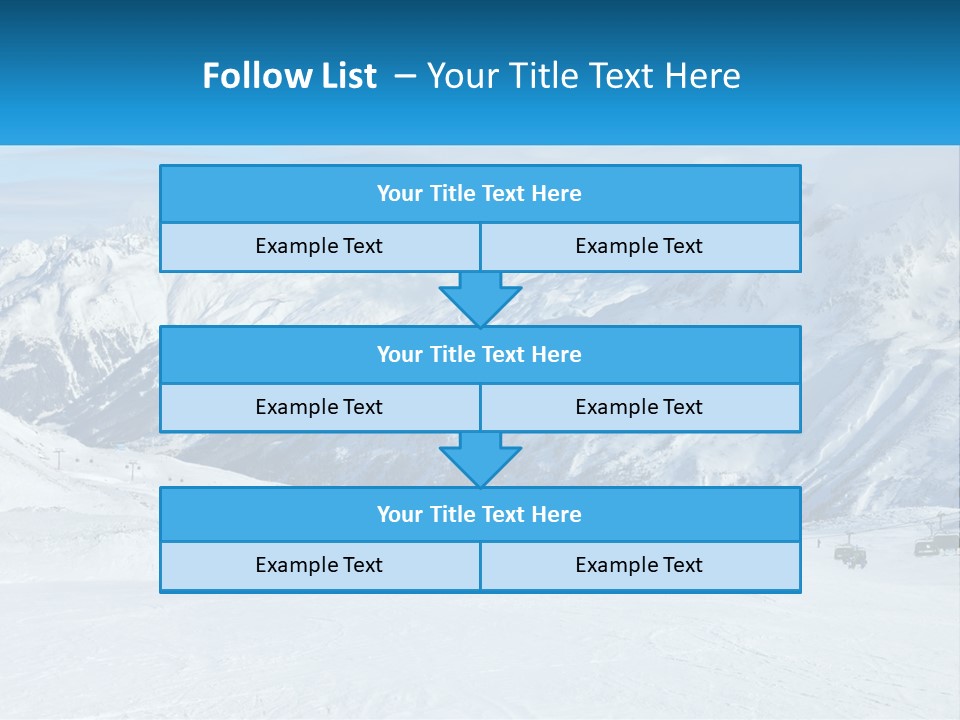 Follow List – Your Title Text Here

Your Title Text Here

Example Text

Example Text

Your Title Text Here

Example Text

Example Text

Your Title Text Here

Example Text

Example Text